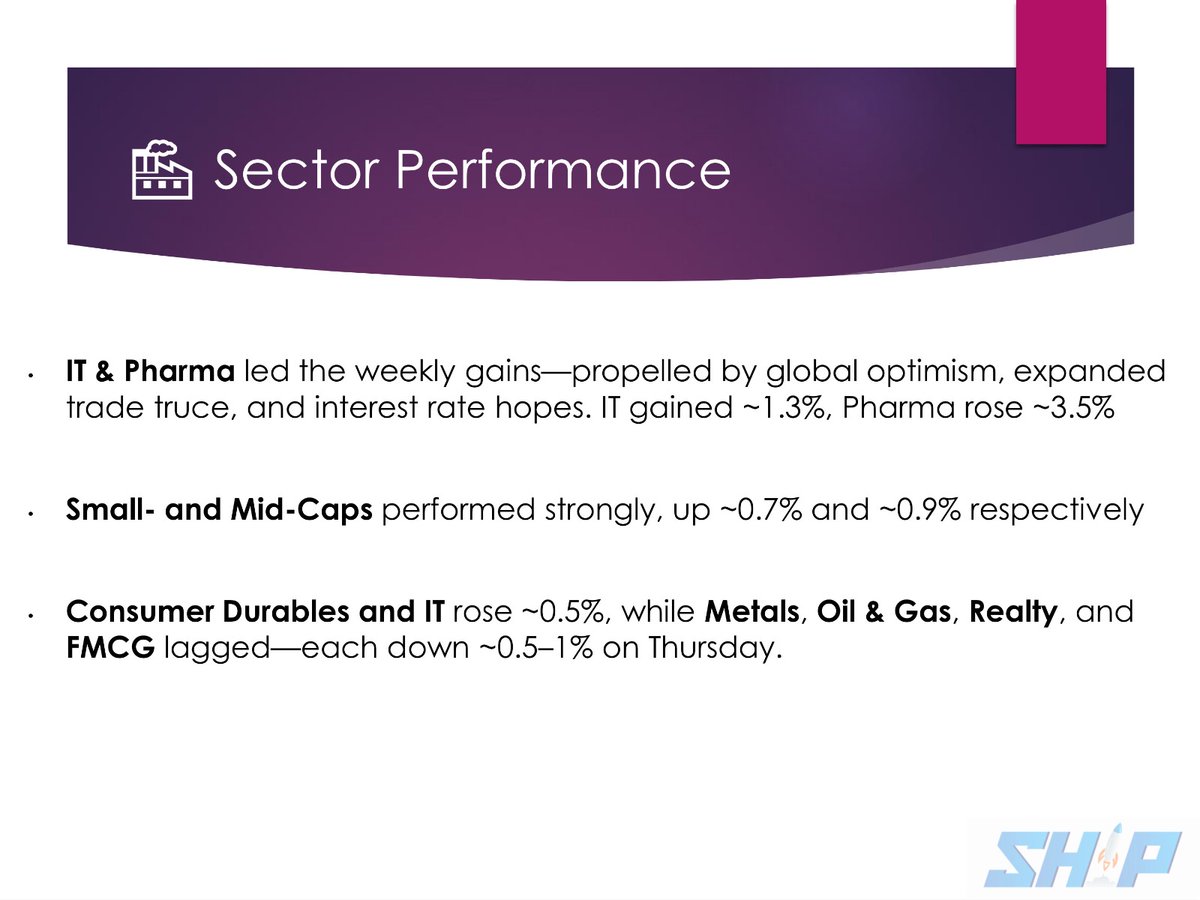 Sector Performance

• IT & Pharma led the weekly gains—propelled by global optimism, expanded trade truce, and interest rate hopes. IT gained ~1.3%, Pharma rose ~3.5%

• Small- and Mid-Caps performed strongly, up ~0.7% and ~0.9% respectively

• Consumer Durables and IT rose ~0.5%, while Metals, Oil & Gas, Realty, and FMCG lagged—each down ~0.5–1% on Thursday.

SHIP